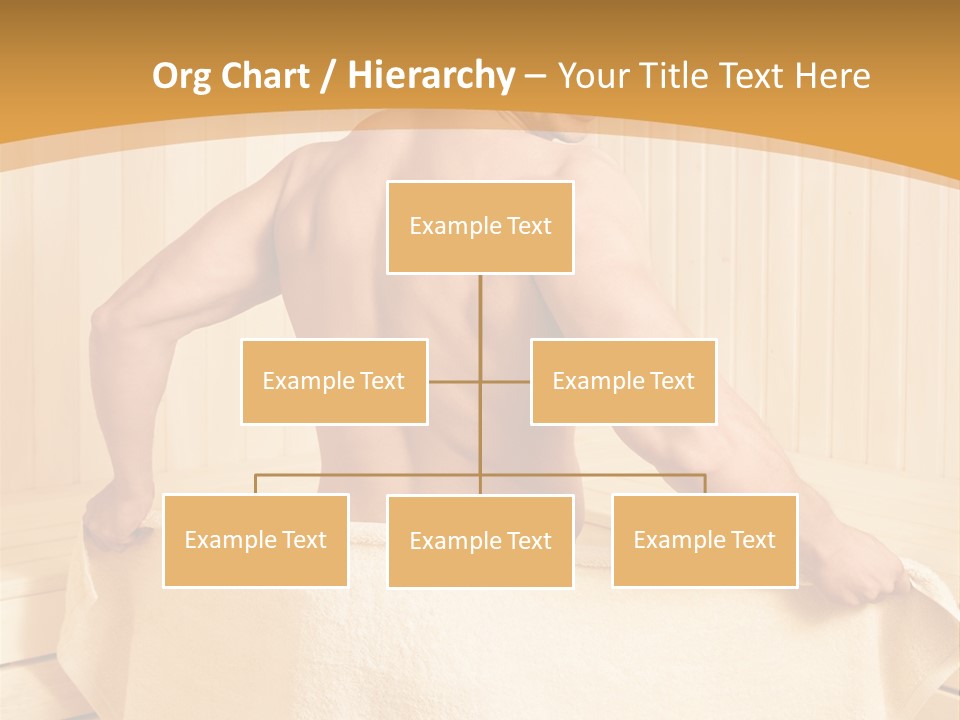 Org Chart / Hierarchy – Your Title Text Here

Example Text

Example Text

Example Text

Example Text

Example Text

Example Text